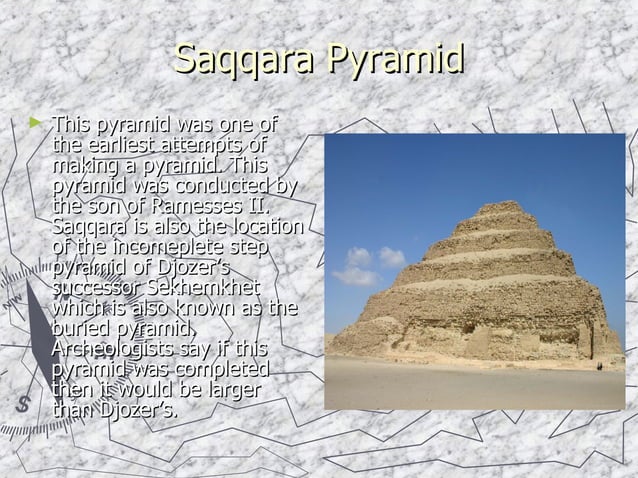 Saqqara Pyramid

This pyramid was one of the earliest attempts of making a pyramid. This pyramid was conducted by the son of Ramesses II. Saqqara is also the location of the incomeplete step pyramid of Djozer's successor Sekhemkhet which is also known as the buried pyramid. Archeologists say if this pyramid was completed then it would be larger than Djozer's.

NW

S